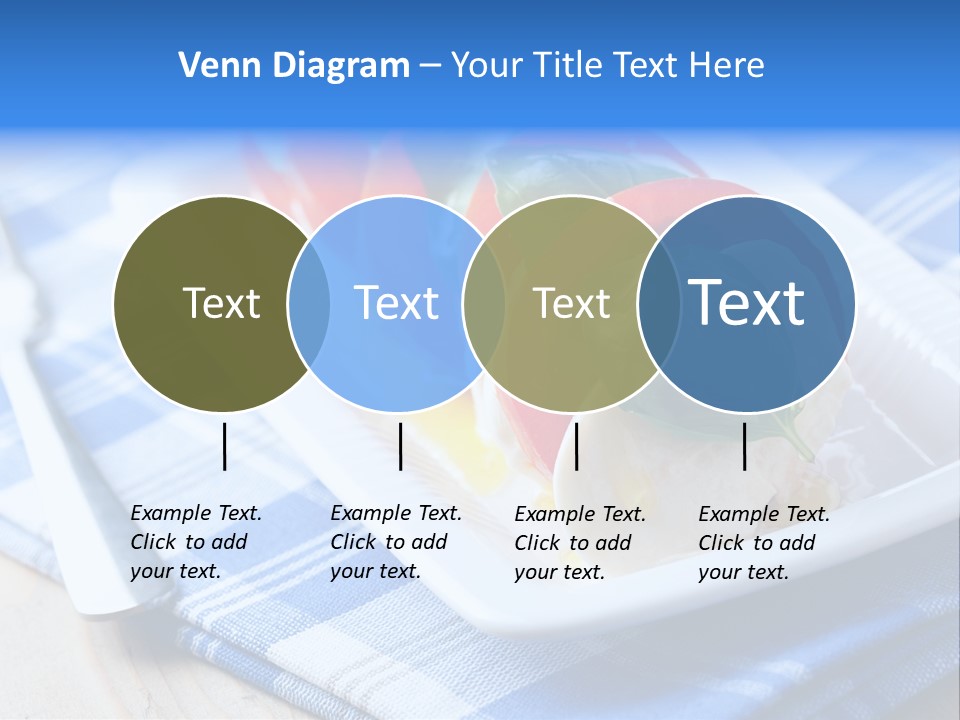 Venn Diagram – Your Title Text Here

Text

Text

Text

Text

Example Text. Click to add your text.

Example Text. Click to add your text.

Example Text. Click to add your text.

Example Text. Click to add your text.